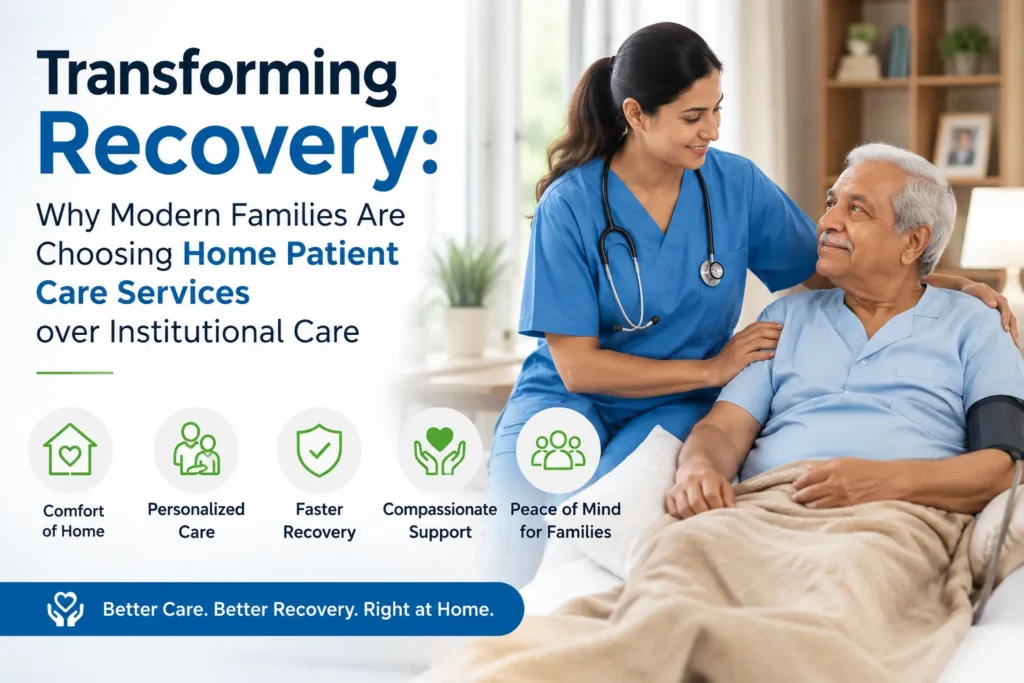 Transforming Recovery:

Why Modern Families Are Choosing Home Patient Care Services over Institutional Care

Comfort of Home

Personalized Care

Faster Recovery

Compassionate Support

Peace of Mind for Families

Better Care. Better Recovery. Right at Home.